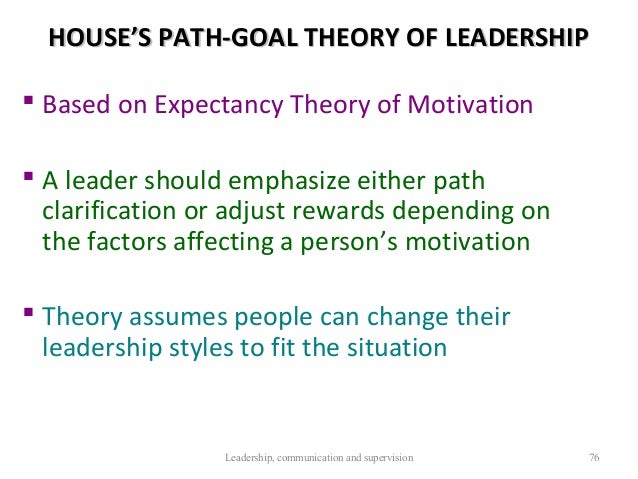 HOUSE'S PATH-GOAL THEORY OF LEADERSHIP

▪ Based on Expectancy Theory of Motivation

▪ A leader should emphasize either path clarification or adjust rewards depending on the factors affecting a person's motivation

▪ Theory assumes people can change their leadership styles to fit the situation

Leadership, communication and supervision

76